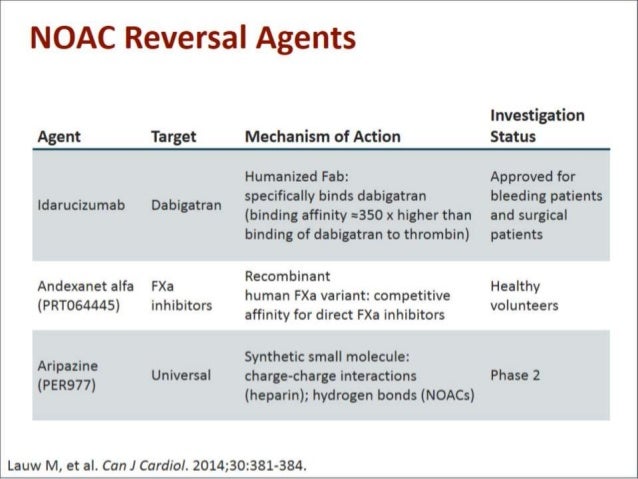 NOAC Reversal Agents

| Agent | Target | Mechanism of Action | Investigation Status |
|---|---|---|---|
| Idarucizumab | Dabigatran | Humanized Fab: specifically binds dabigatran (binding affinity ≈350 x higher than binding of dabigatran to thrombin) | Approved for bleeding patients and surgical patients |
| Andexanet alfa (PRT064445) | FXa inhibitors | Recombinant human FXa variant: competitive affinity for direct FXa inhibitors | Healthy volunteers |
| Aripazine (PER977) | Universal | Synthetic small molecule: charge-charge interactions (heparin); hydrogen bonds (NOACs) | Phase 2 |

Lauw M, et al. Can J Cardiol. 2014;30:381-384.